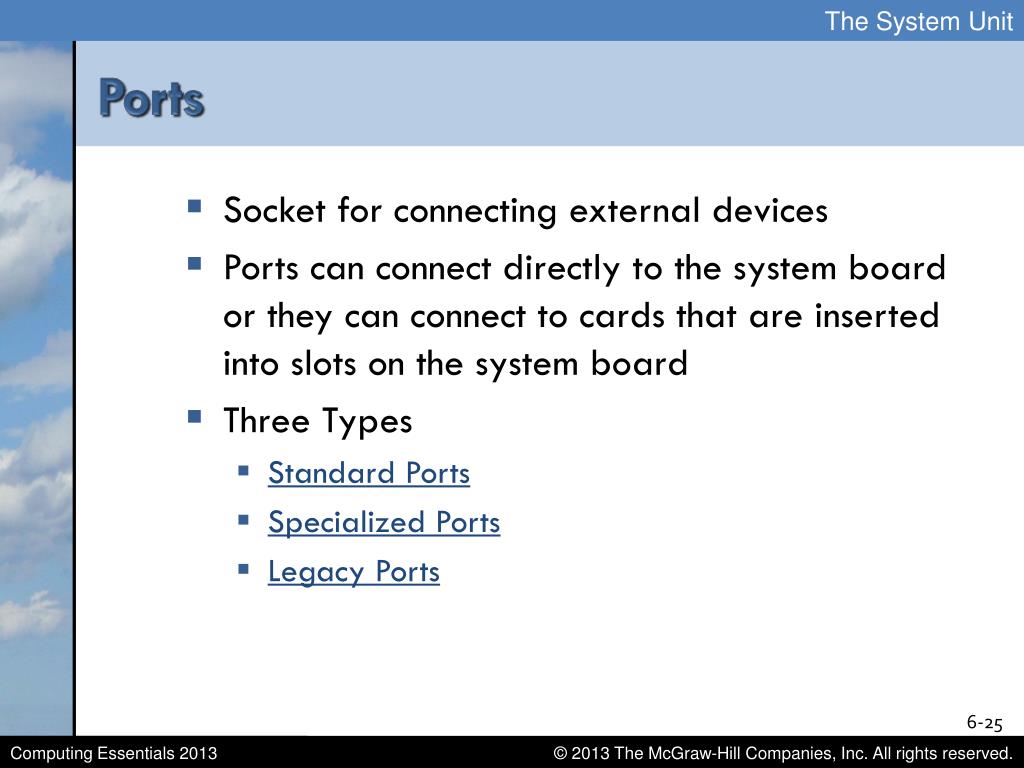 The System Unit

Ports

- Socket for connecting external devices
- Ports can connect directly to the system board or they can connect to cards that are inserted into slots on the system board
- Three Types
  - Standard Ports
  - Specialized Ports
  - Legacy Ports

6-25

Computing Essentials 2013

© 2013 The McGraw-Hill Companies, Inc. All rights reserved.